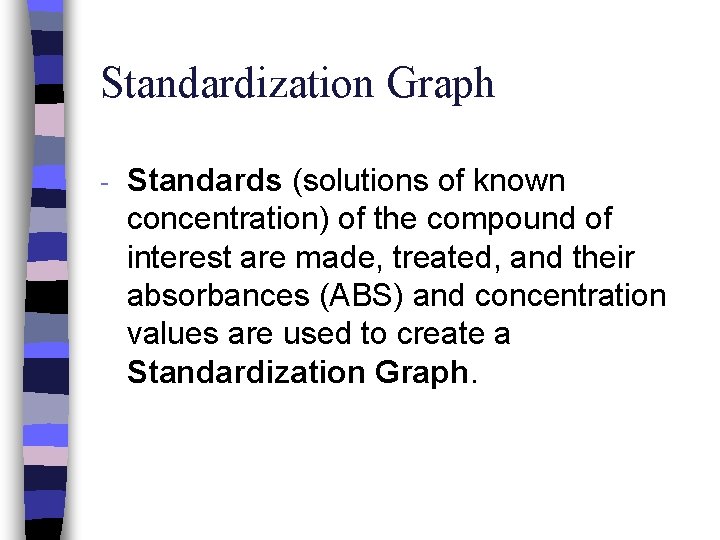 Standardization Graph

- Standards (solutions of known concentration) of the compound of interest are made, treated, and their absorbances (ABS) and concentration values are used to create a Standardization Graph.